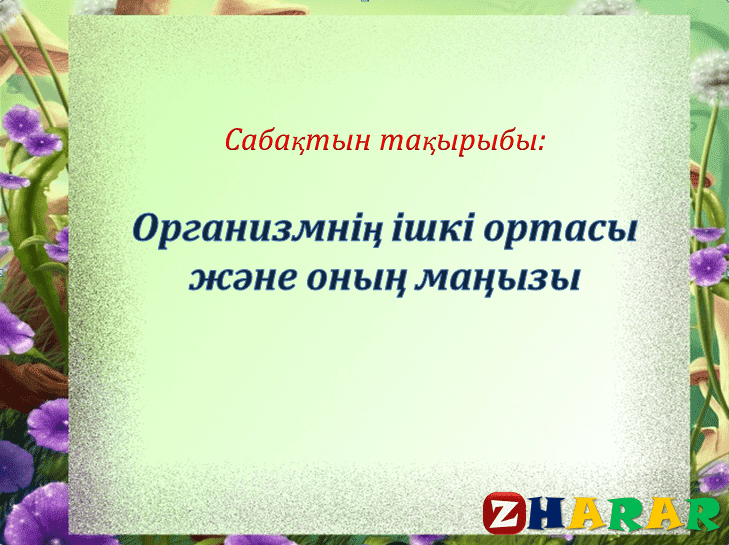 Сабақтын тақырыбы:

Организмнің ішкі ортасы және оның маңызы

ZHARAR